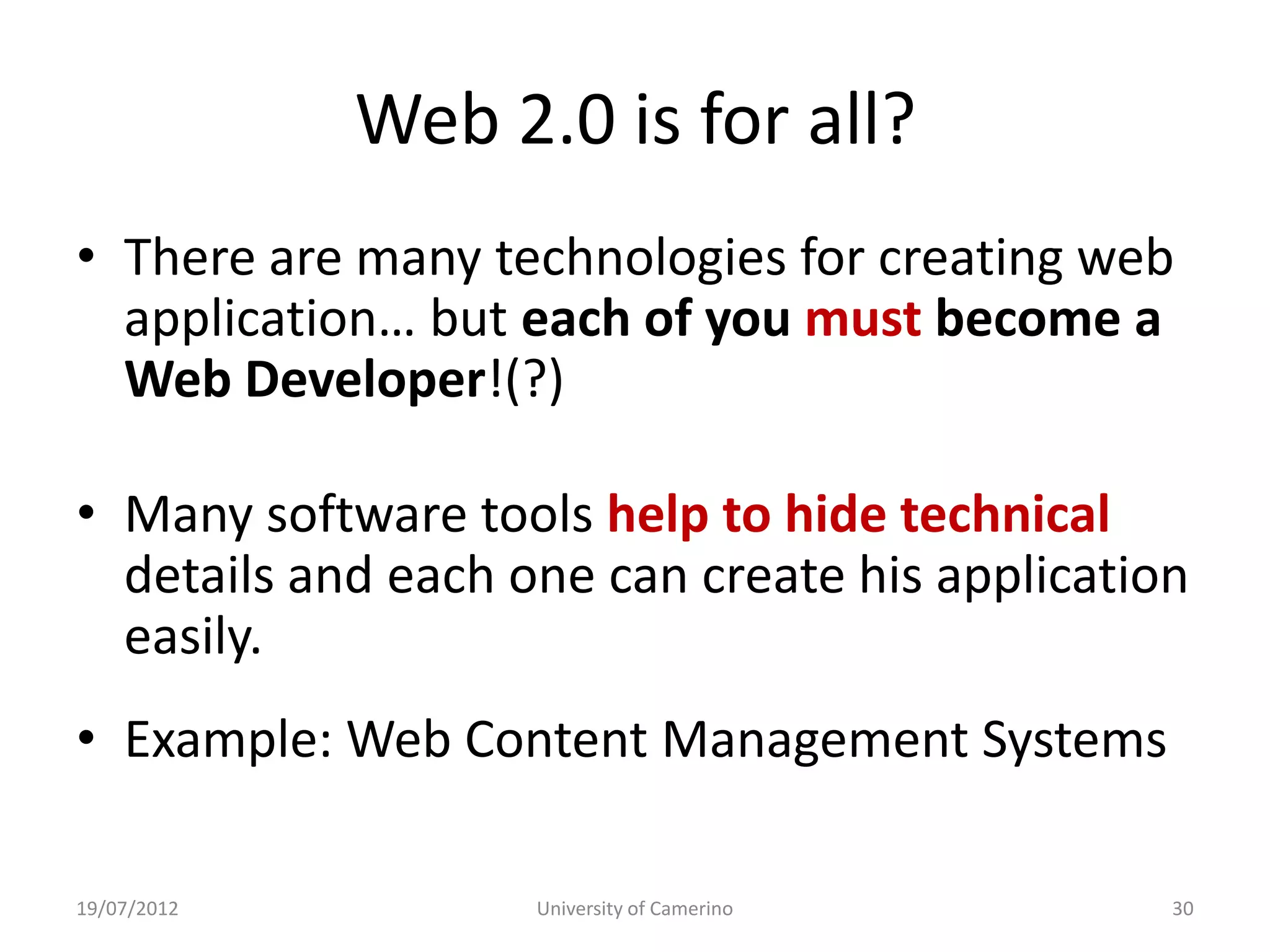 Web 2.0 is for all?

• There are many technologies for creating web application… but each of you must become a Web Developer!(?)

• Many software tools help to hide technical details and each one can create his application easily.

• Example: Web Content Management Systems

19/07/2012 University of Camerino 30